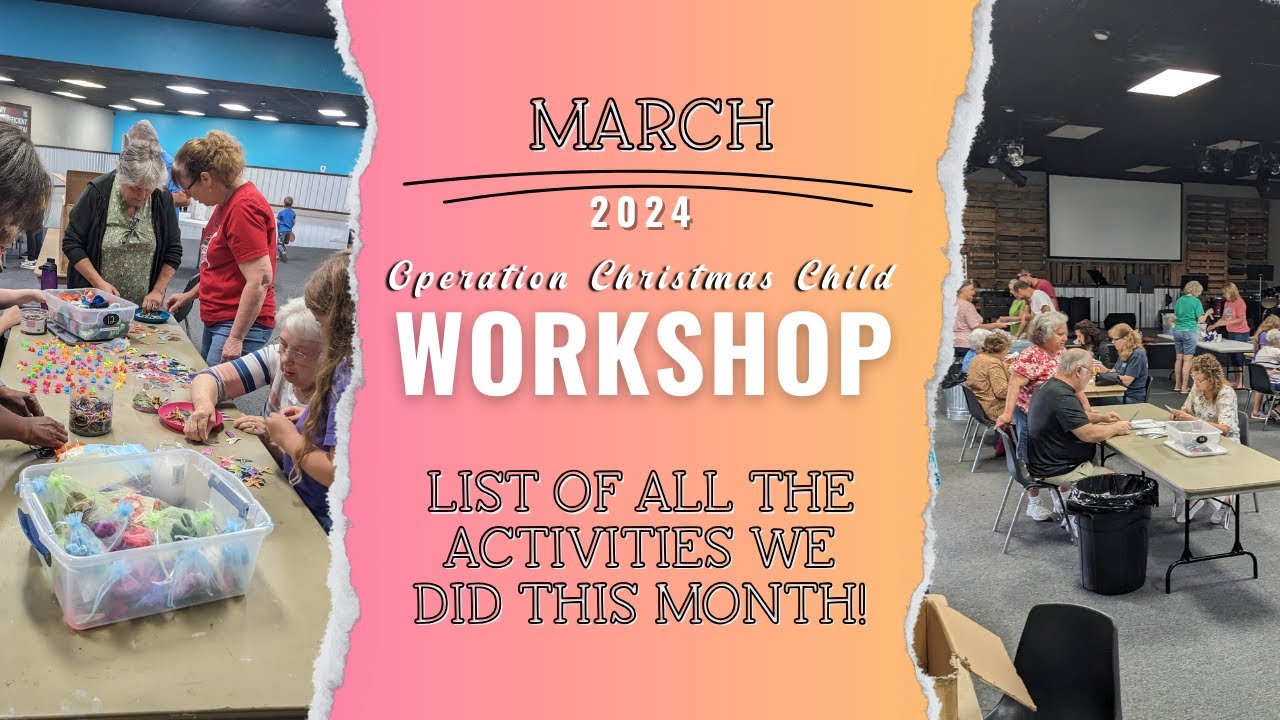 MARCH

2024

Operation Christmas Child

WORKSHOP

LIST OF ALL THE ACTIVITIES WE DID THIS MONTH!